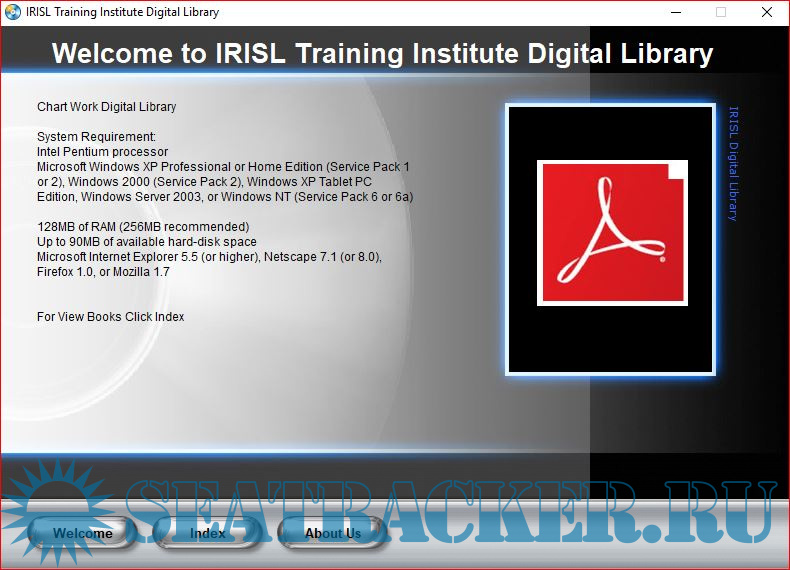 IRISL Training Institute Digital Library

Welcome to IRISL Training Institute Digital Library

Chart Work Digital Library

System Requirement:
Intel Pentium processor
Microsoft Windows XP Professional or Home Edition (Service Pack 1 or 2), Windows 2000 (Service Pack 2), Windows XP Tablet PC Edition, Windows Server 2003, or Windows NT (Service Pack 6 or 6a)

128MB of RAM (256MB recommended)
Up to 90MB of available hard-disk space
Microsoft Internet Explorer 5.5 (or higher), Netscape 7.1 (or 8.0), Firefox 1.0, or Mozilla 1.7

For View Books Click Index

IRISL Digital Library

SEATRACKER.RU

Welcome

Index

About Us